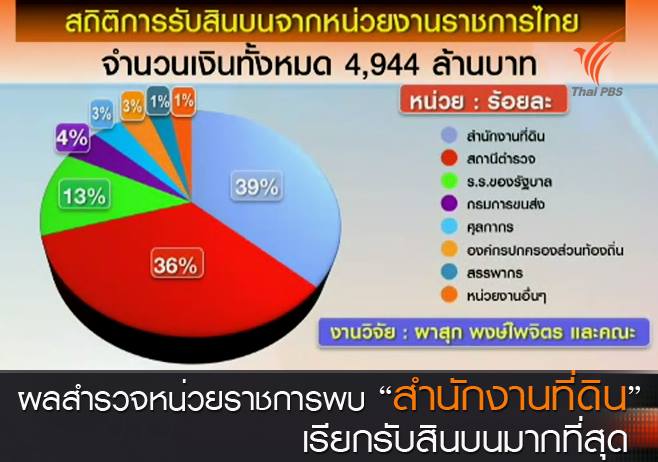 สถิติการรับสินบนจากหน่วยงานราชการไทย

จำนวนเงินทั้งหมด 4,944 ล้านบาท

Thai PBS

หน่วย : ร้อยละ

39%
36%
13%
4%
3%
3%
1%
1%

สำนักงานที่ดิน
สถานีตำรวจ
ร.ร.ของรัฐบาล
กรมการขนส่ง
ศุลกากร
องค์กรปกครองส่วนท้องถิ่น
สรรพากร
หน่วยงานอื่นๆ

งานวิจัย : ผาสุก พงษ์ไพจิตร และคณะ

ผลสำรวจหน่วยราชการพบ "สำนักงานที่ดิน" เรียกรับสินบนมากที่สุด